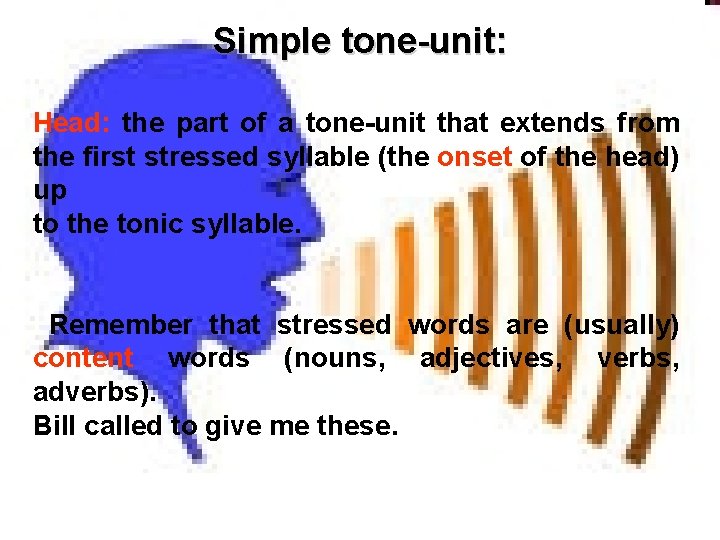 Simple tone-unit:

Head: the part of a tone-unit that extends from the first stressed syllable (the onset of the head) up
to the tonic syllable.

Remember that stressed words are (usually) content words (nouns, adjectives, verbs, adverbs).
Bill called to give me these.